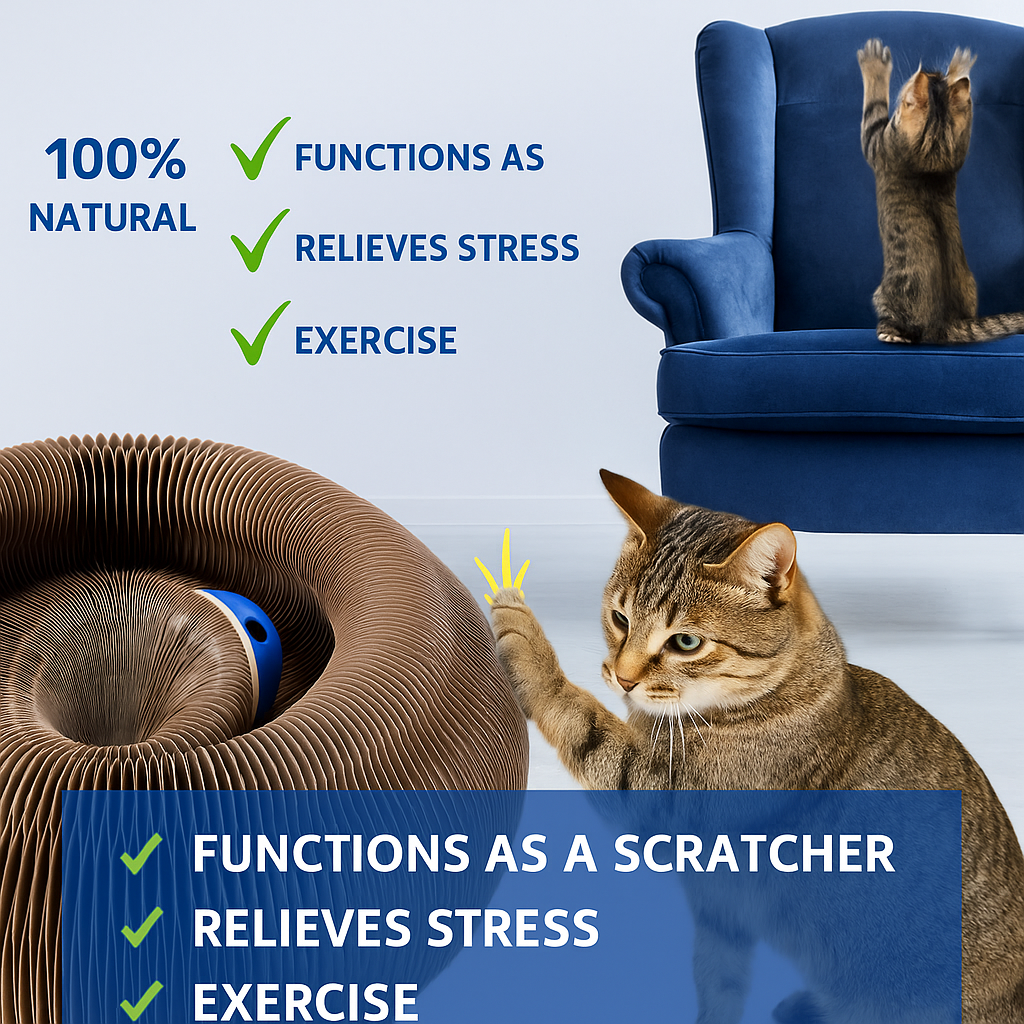 100% NATURAL

✓ FUNCTIONS AS
✓ RELIEVES STRESS
✓ EXERCISE

✓ FUNCTIONS AS A SCRATCHER
✓ RELIEVES STRESS
✓ EXERCISE